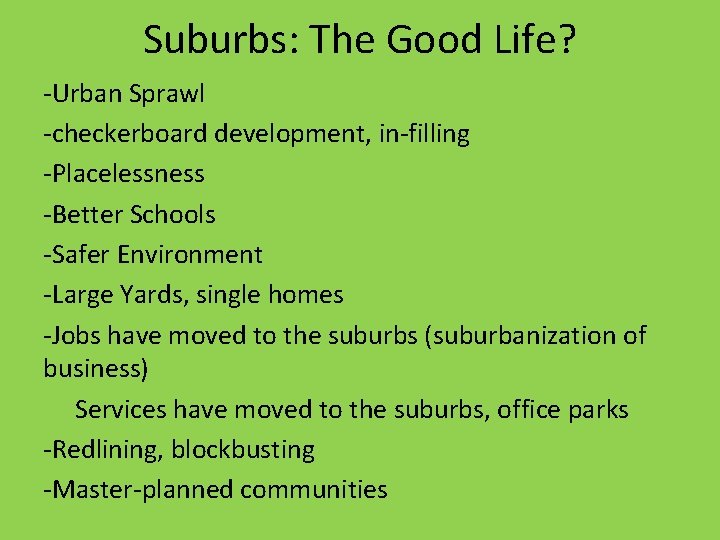 Suburbs: The Good Life?

-Urban Sprawl

-checkerboard development, in-filling

-Placelessness

-Better Schools

-Safer Environment

-Large Yards, single homes

-Jobs have moved to the suburbs (suburbanization of business)

Services have moved to the suburbs, office parks

-Redlining, blockbusting

-Master-planned communities